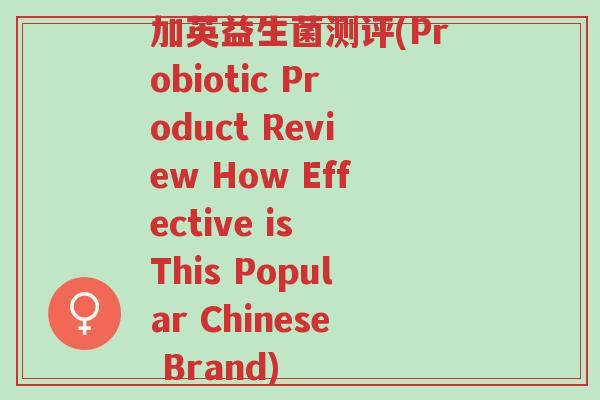 加英益生菌测评(Probiotic Product Review How Effective is This Popular Chinese Brand)